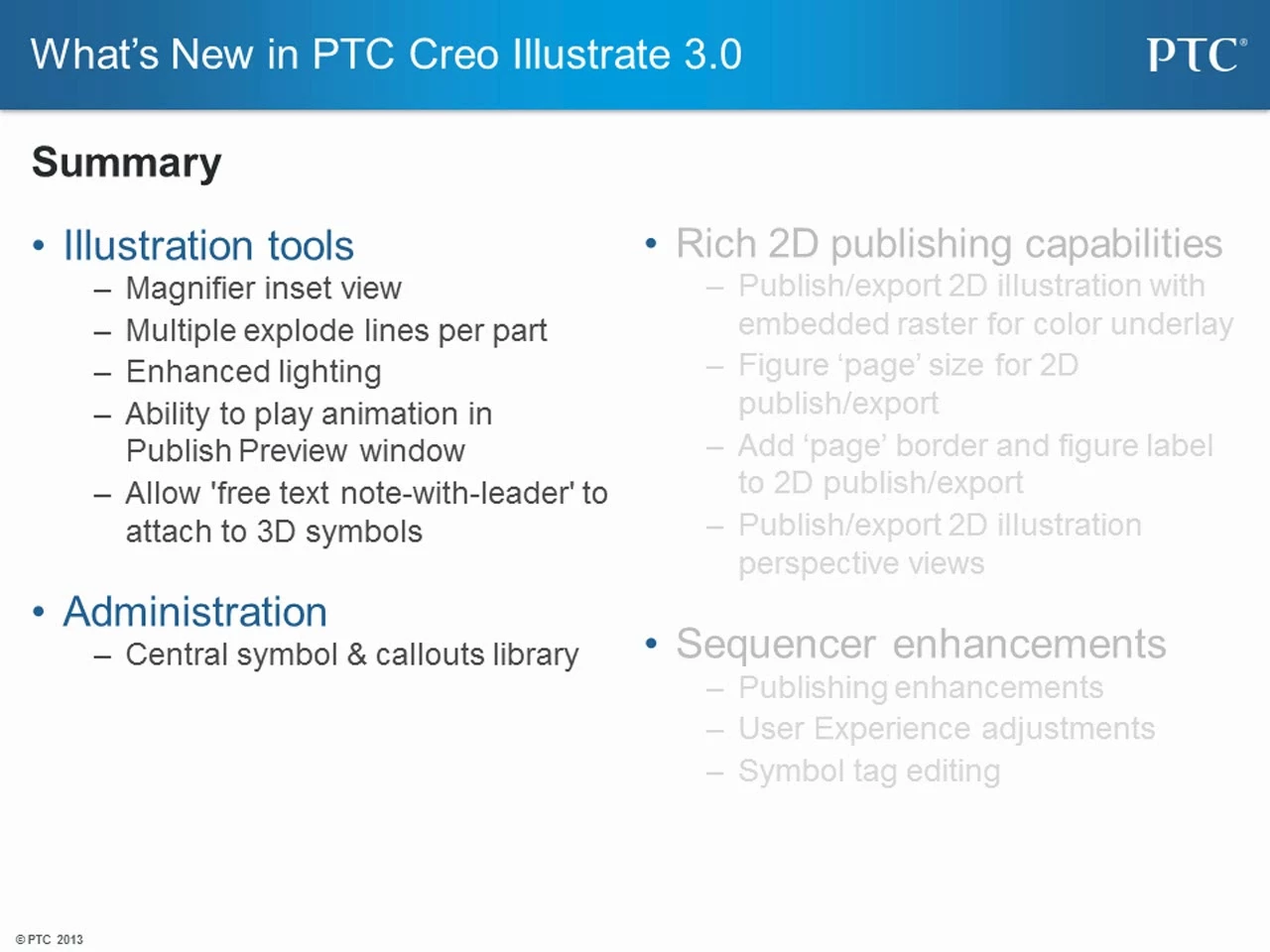 What's New in PTC Creo Illustrate 3.0

PTC®

Summary

• Illustration tools
– Magnifier inset view
– Multiple explode lines per part
– Enhanced lighting
– Ability to play animation in Publish Preview window
– Allow 'free text note-with-leader' to attach to 3D symbols

• Administration
– Central symbol & callouts library

• Rich 2D publishing capabilities
– Publish/export 2D illustration with embedded raster for color underlay
– Figure 'page' size for 2D publish/export
– Add 'page' border and figure label to 2D publish/export
– Publish/export 2D illustration perspective views

• Sequencer enhancements
– Publishing enhancements
– User Experience adjustments
– Symbol tag editing

© PTC 2013